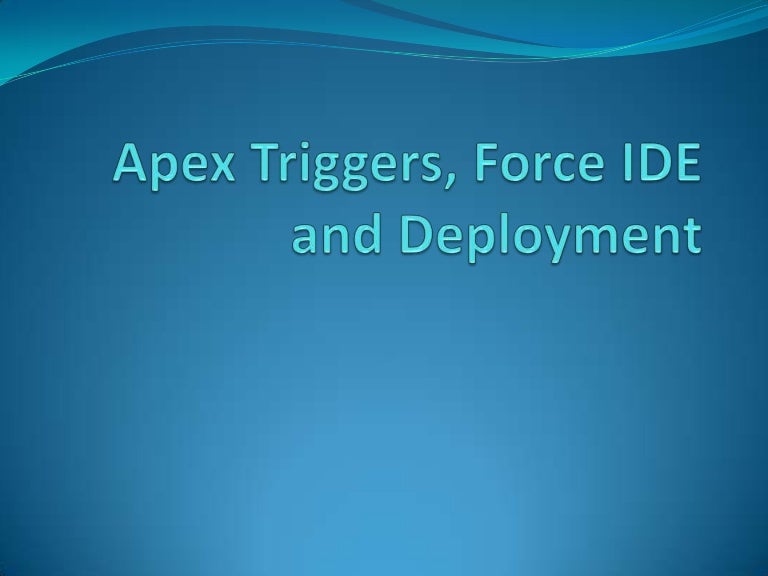 Apex Triggers, Force IDE and Deployment